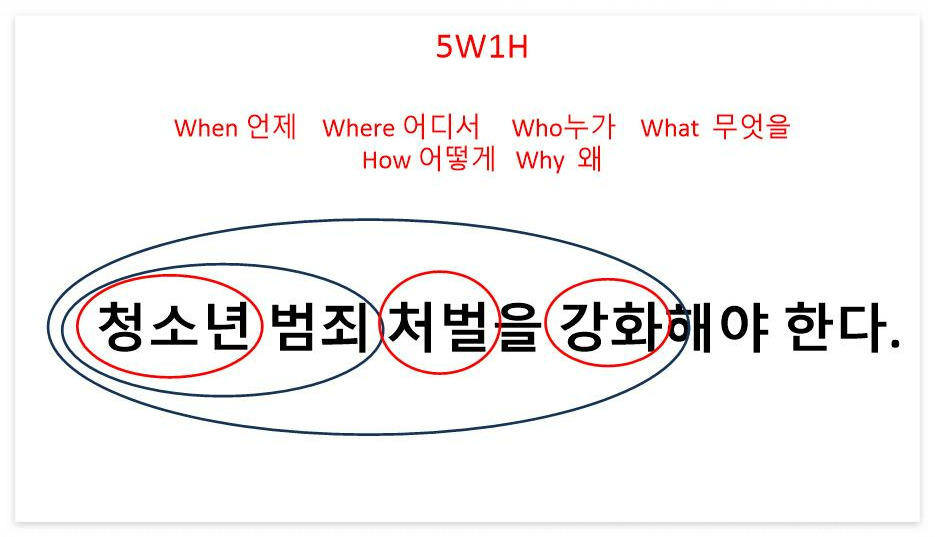 5W1H

When 언제 Where 어디서 Who누가 What 무엇을
How 어떻게 Why 왜

청소년 범죄 처벌을 강화해야 한다.